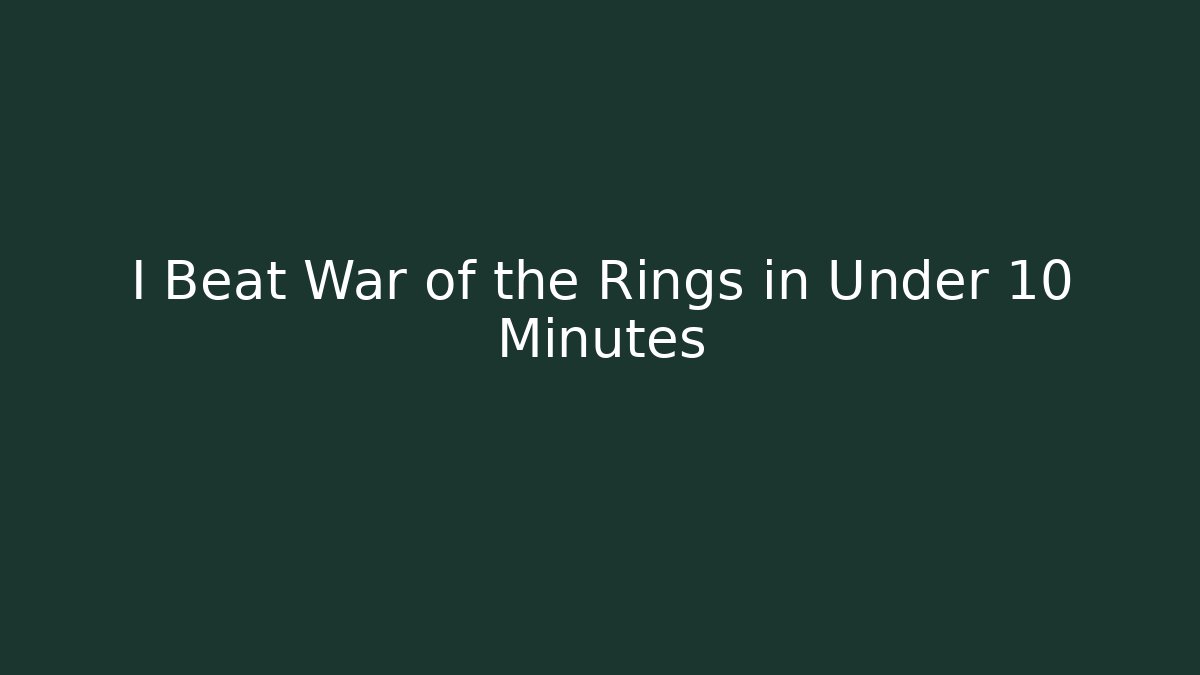 I Beat War of the Rings in Under 10 Minutes